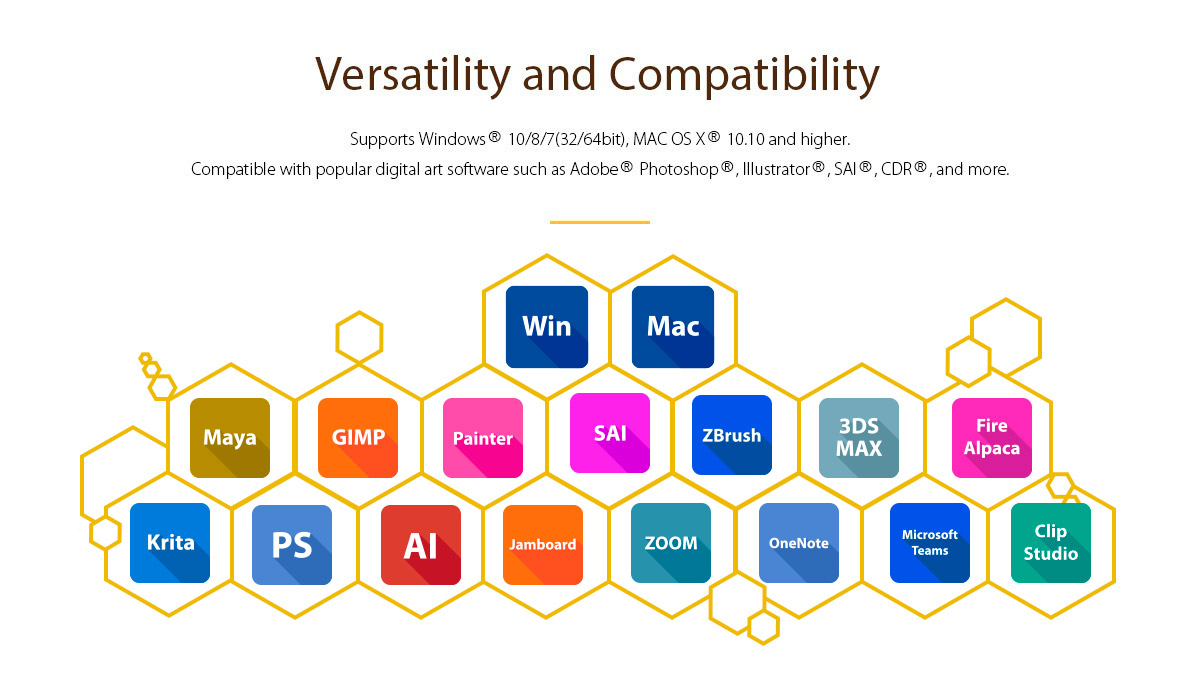 Versatility and Compatibility

Supports Windows® 10/8/7(32/64bit), MAC OS X® 10.10 and higher.
Compatible with popular digital art software such as Adobe® Photoshop®, Illustrator®, SAI®, CDR®, and more.

Win
Mac
Maya
GIMP
Painter
SAI
ZBrush
3DS MAX
Fire Alpaca
Krita
PS
AI
Jamboard
ZOOM
OneNote
Microsoft Teams
Clip Studio